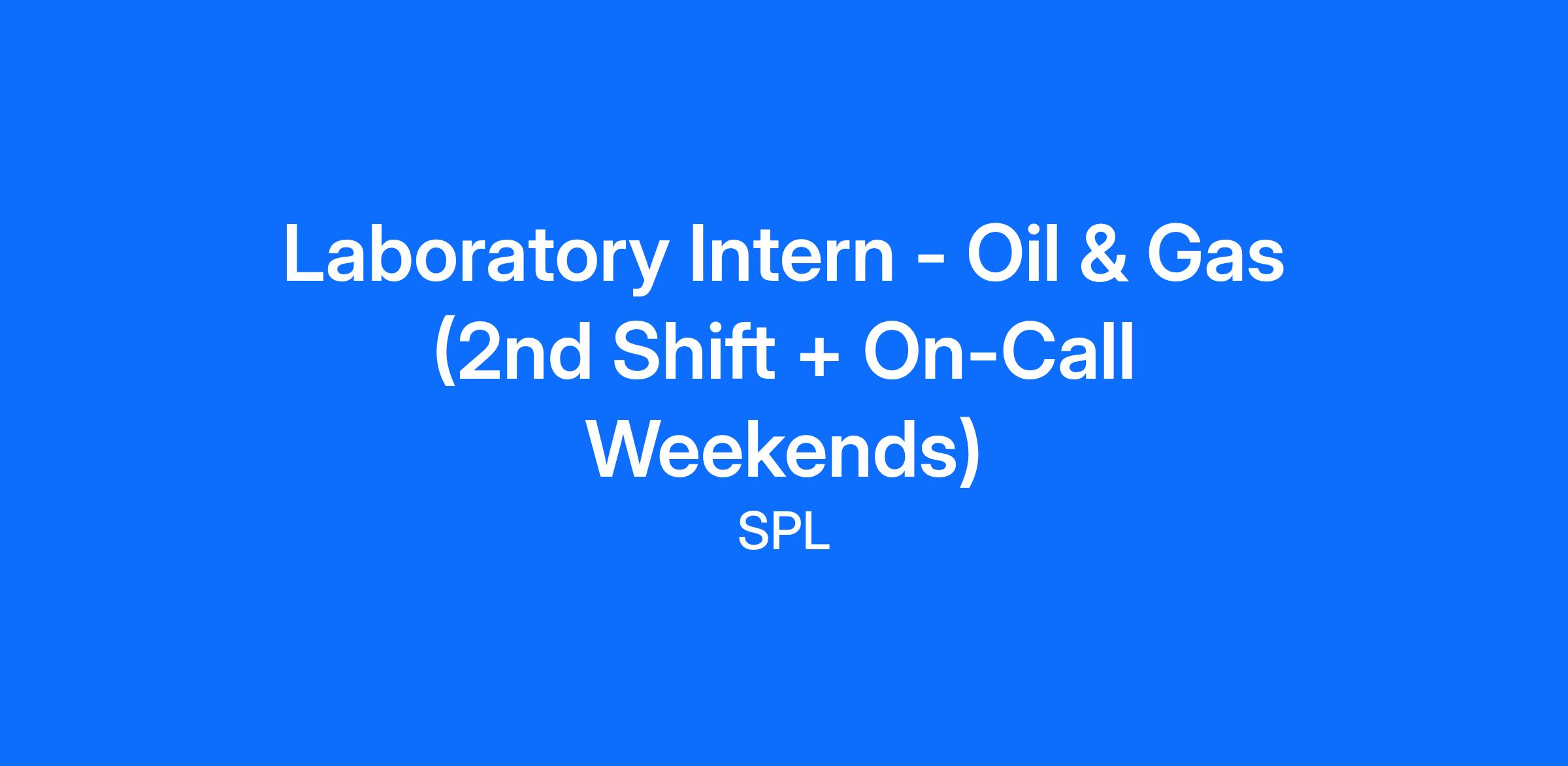 Laboratory Intern - Oil & Gas (2nd Shift + On-Call Weekends)

SPL